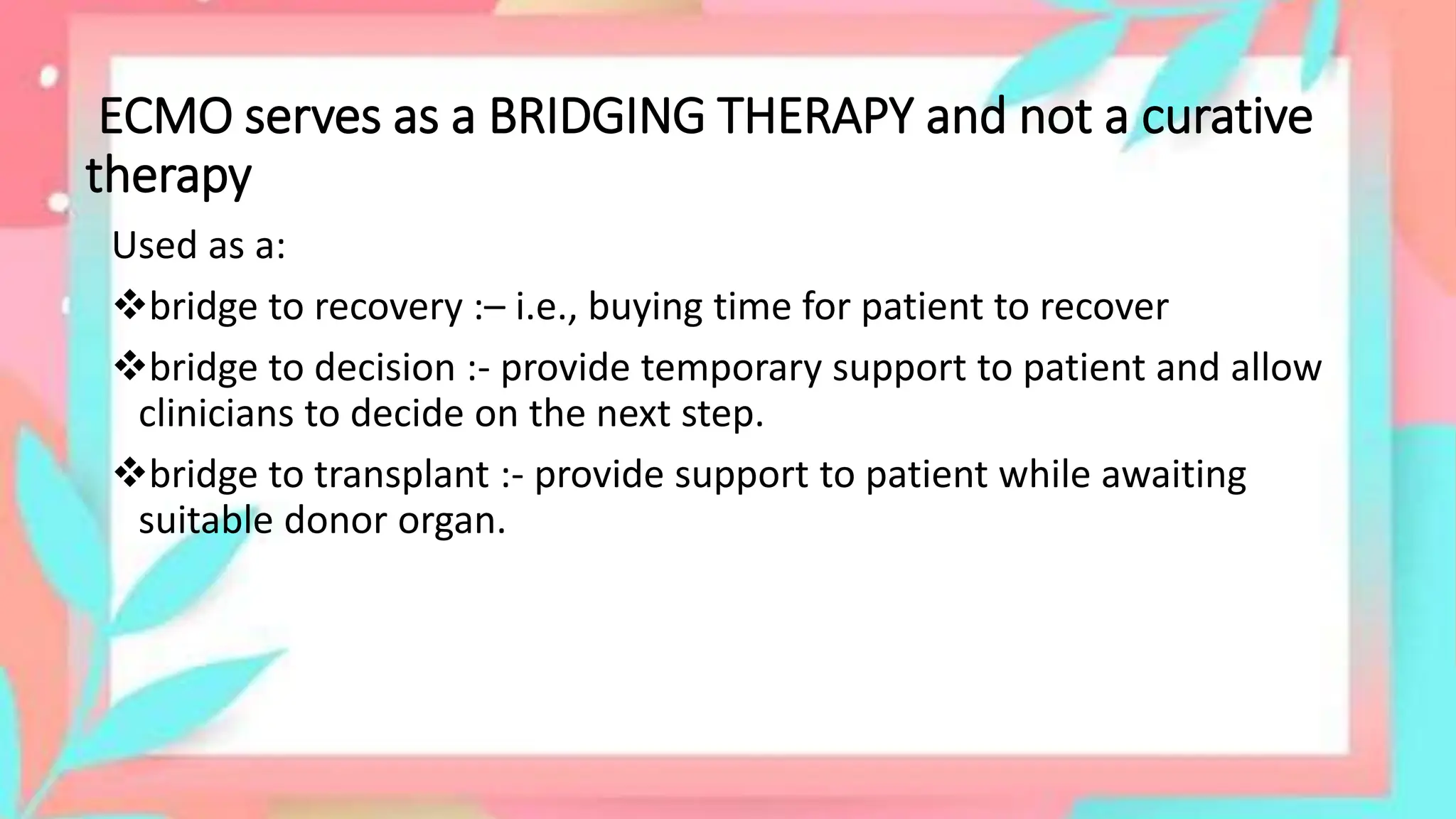 ECMO serves as a BRIDGING THERAPY and not a curative therapy

Used as a:

❖bridge to recovery :– i.e., buying time for patient to recover

❖bridge to decision :- provide temporary support to patient and allow clinicians to decide on the next step.

❖bridge to transplant :- provide support to patient while awaiting suitable donor organ.